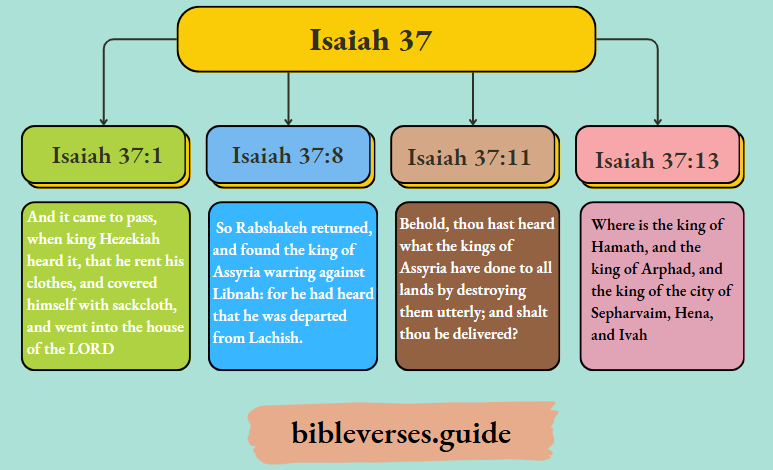 Isaiah 37

Isaiah 37:1

And it came to pass, when king Hezekiah heard it, that he rent his clothes, and covered himself with sackcloth, and went into the house of the LORD

Isaiah 37:8

So Rabshakeh returned, and found the king of Assyria warring against Libnah: for he had heard that he was departed from Lachish.

Isaiah 37:11

Behold, thou hast heard what the kings of Assyria have done to all lands by destroying them utterly; and shalt thou be delivered?

Isaiah 37:13

Where is the king of Hamath, and the king of Arphad, and the king of the city of Sepharvaim, Hena, and Ivah

bibleverses.guide